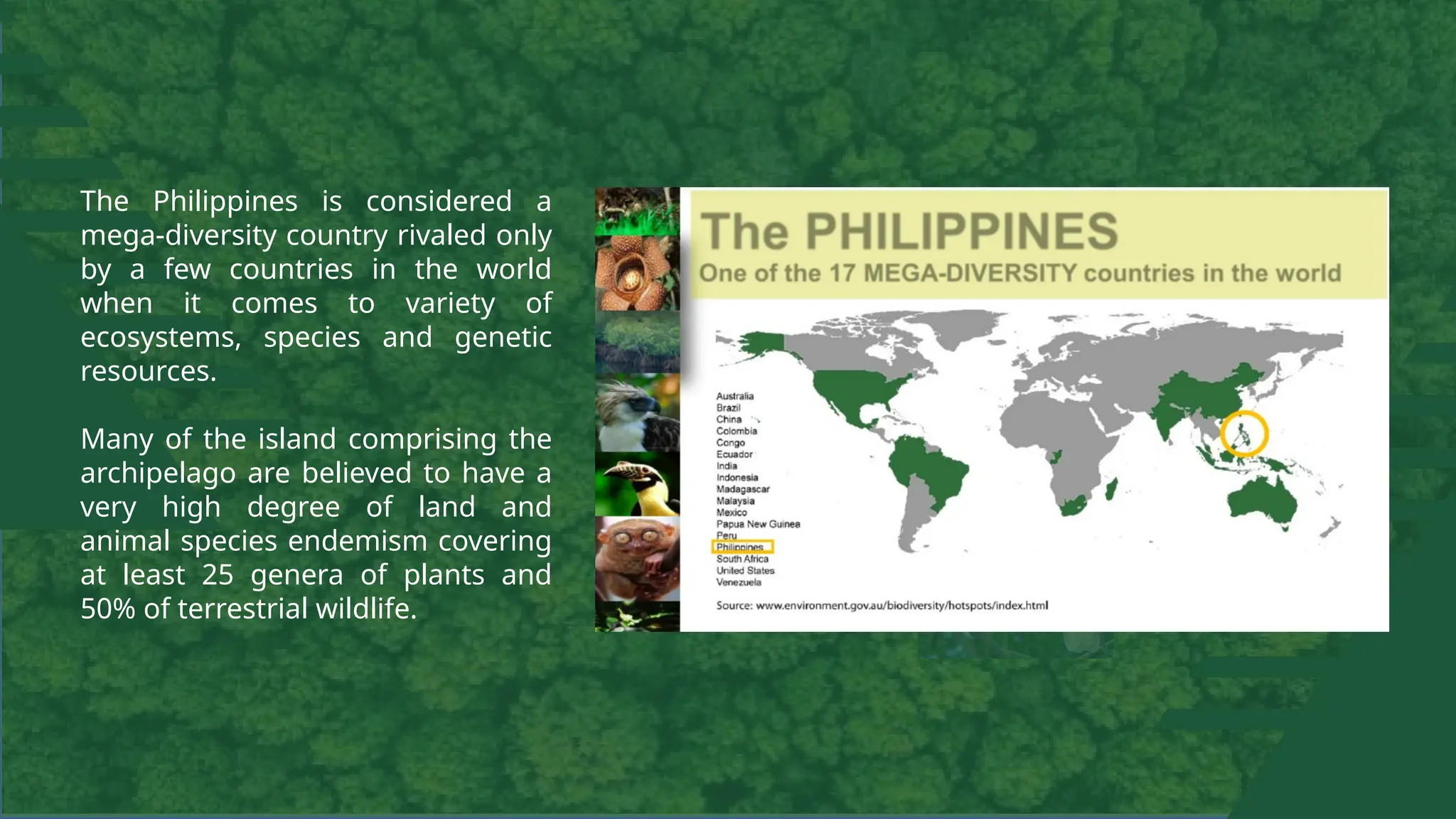 The Philippines is considered a mega-diversity country rivaled only by a few countries in the world when it comes to variety of ecosystems, species and genetic resources.

Many of the island comprising the archipelago are believed to have a very high degree of land and animal species endemism covering at least 25 genera of plants and 50% of terrestrial wildlife.

The PHILIPPINES
One of the 17 MEGA-DIVERSITY countries in the world

Australia
Brazil
China
Colombia
Congo
Ecuador
India
Indonesia
Madagascar
Malaysia
Mexico
Papua New Guinea
Peru
Philippines
South Africa
United States
Venezuela

Source: www.environment.gov.au/biodiversity/hotspots/index.html